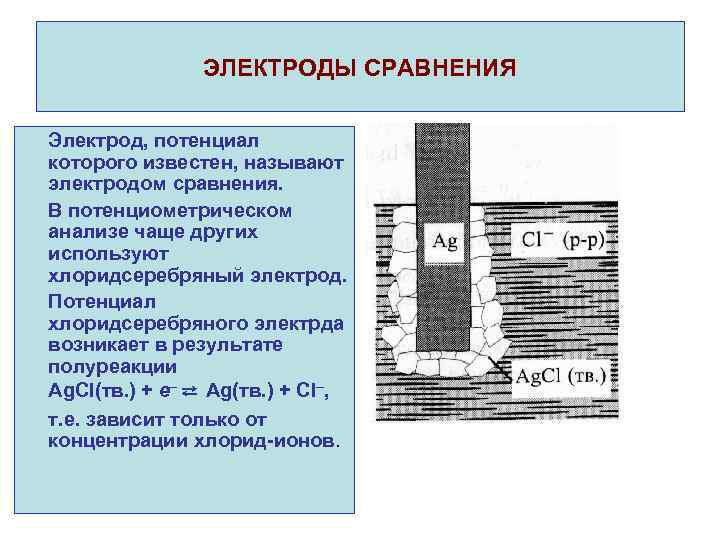 ЭЛЕКТРОДЫ СРАВНЕНИЯ

Электрод, потенциал которого известен, называют электродом сравнения.

В потенциометрическом анализе чаще других используют хлоридсеребряный электрод.

Потенциал хлоридсеребряного электрда возникает в результате полуреакции $AgCl(тв.) + e^- \rightleftarrows Ag(тв.) + Cl^-$,

т.е. зависит только от концентрации хлорид-ионов.

Ag

$Cl^-$ (р-р)

AgCl (тв.)